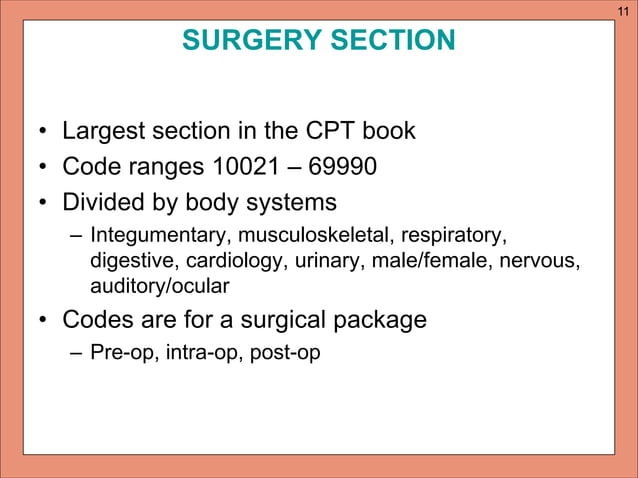 11

SURGERY SECTION

• Largest section in the CPT book
• Code ranges 10021 – 69990
• Divided by body systems
  – Integumentary, musculoskeletal, respiratory, digestive, cardiology, urinary, male/female, nervous, auditory/ocular
• Codes are for a surgical package
  – Pre-op, intra-op, post-op